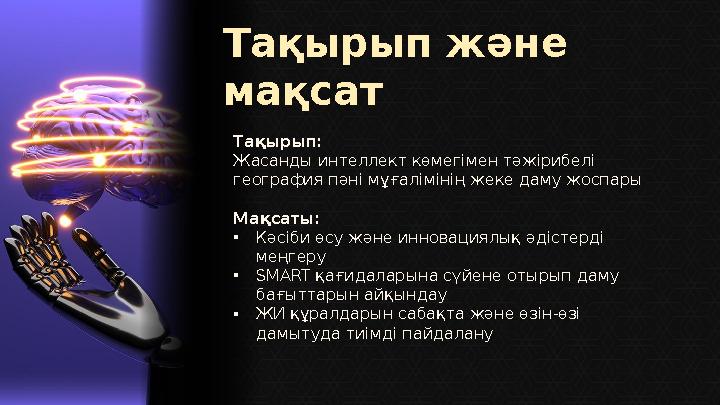 Тақырып және мақсат

Тақырып:
Жасанды интеллект көмегімен тәжірибелі география пәні мұғалімінің жеке даму жоспары

Мақсаты:
▪ Кәсіби өсу және инновациялық әдістерді меңгеру
▪ SMART қағидаларына сүйене отырып даму бағыттарын айқындау
▪ ЖИ құралдарын сабақта және өзін-өзі дамытуда тиімді пайдалану